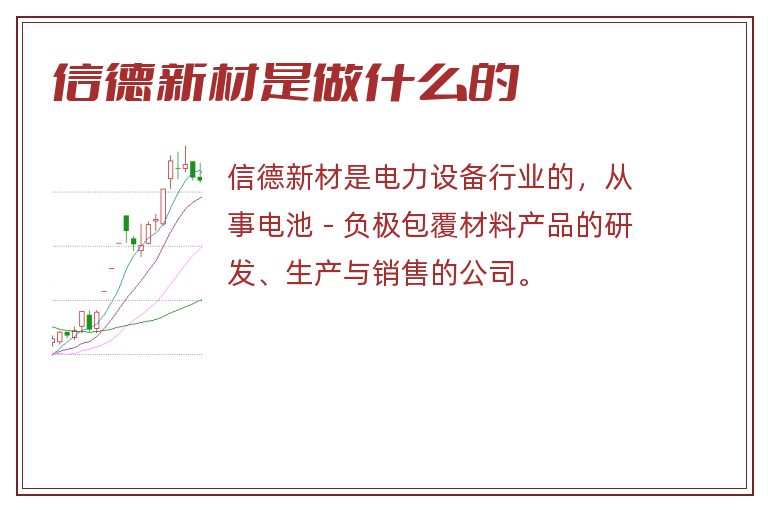 信德新材是做什么的

信德新材是电力设备行业的，从事电池 - 负极包覆材料产品的研发、生产与销售的公司。